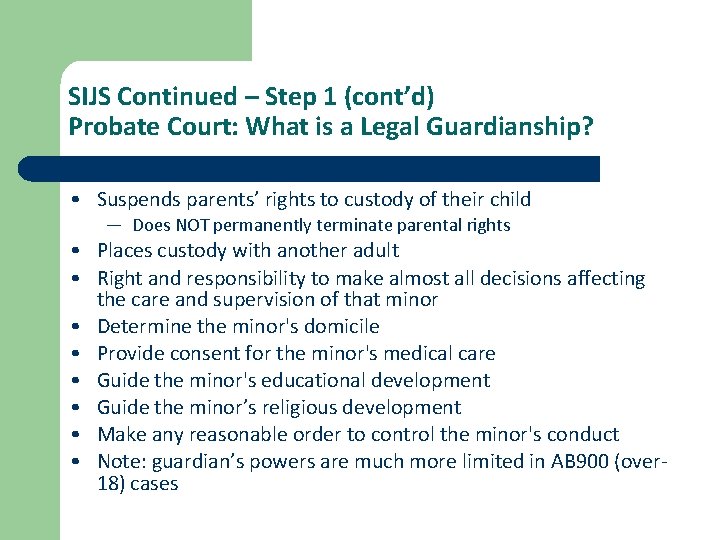 SIJS Continued – Step 1 (cont'd)
Probate Court: What is a Legal Guardianship?

• Suspends parents' rights to custody of their child
— Does NOT permanently terminate parental rights
• Places custody with another adult
• Right and responsibility to make almost all decisions affecting the care and supervision of that minor
• Determine the minor's domicile
• Provide consent for the minor's medical care
• Guide the minor's educational development
• Guide the minor's religious development
• Make any reasonable order to control the minor's conduct
• Note: guardian's powers are much more limited in AB900 (over-18) cases